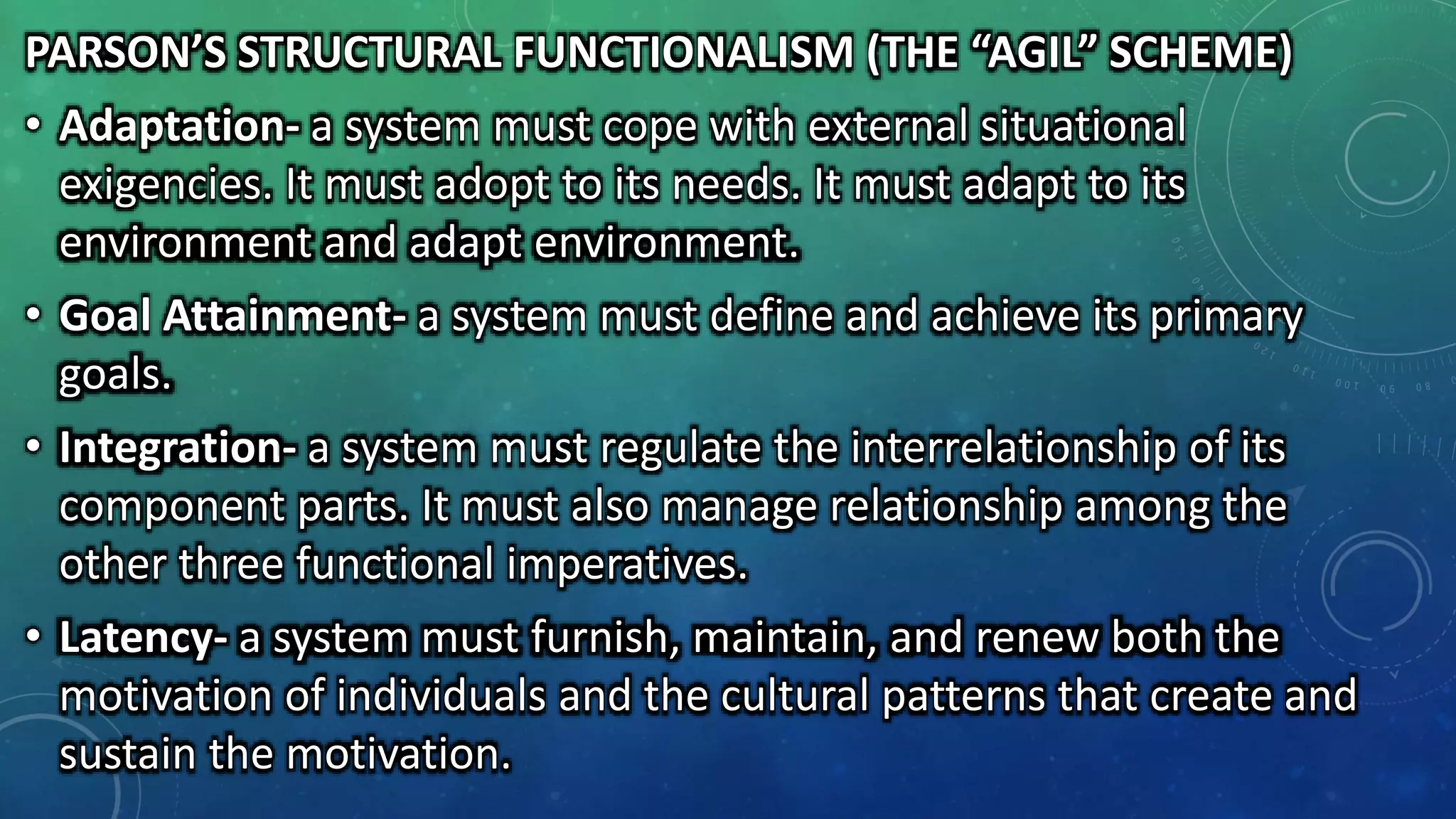 PARSON'S STRUCTURAL FUNCTIONALISM (THE "AGIL" SCHEME)

• Adaptation- a system must cope with external situational exigencies. It must adopt to its needs. It must adapt to its environment and adapt environment.

• Goal Attainment- a system must define and achieve its primary goals.

• Integration- a system must regulate the interrelationship of its component parts. It must also manage relationship among the other three functional imperatives.

• Latency- a system must furnish, maintain, and renew both the motivation of individuals and the cultural patterns that create and sustain the motivation.